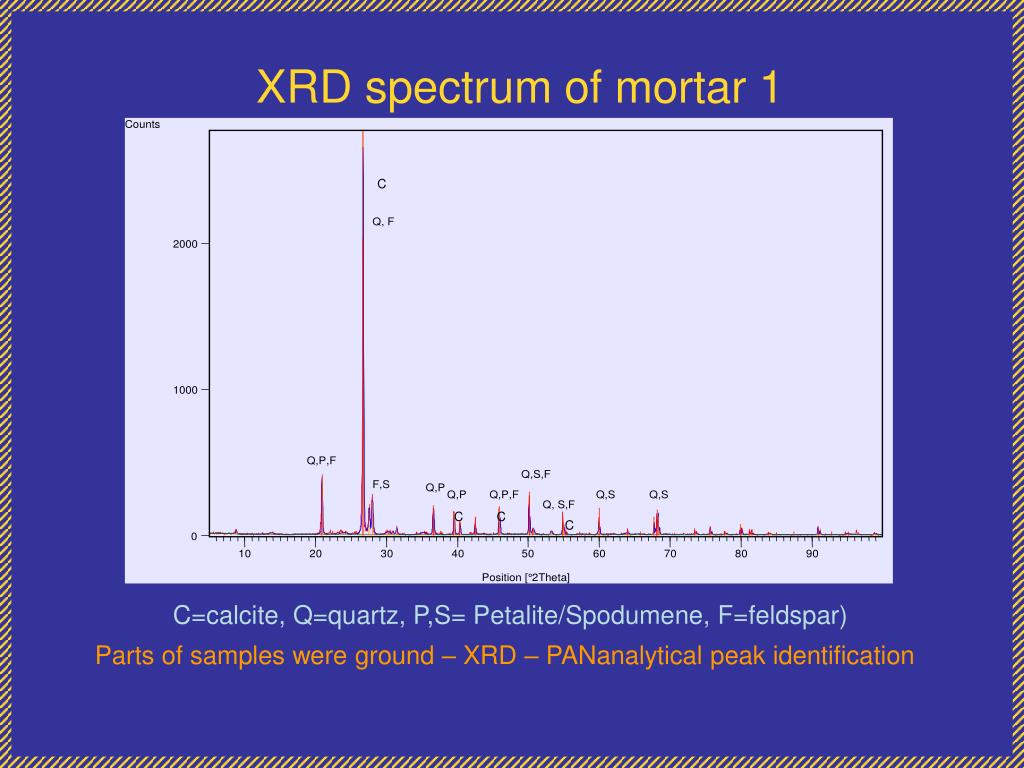 XRD spectrum of mortar 1

Counts

2000

1000

0

C

Q, F

Q,P,F

F,S

Q,P

Q,P

C

Q,P,F

C

Q,S,F

Q, S,F

C

Q,S

Q,S

10 20 30 40 50 60 70 80 90

Position [°2Theta]

C=calcite, Q=quartz, P,S= Petalite/Spodumene, F=feldspar)

Parts of samples were ground – XRD – PANanalytical peak identification